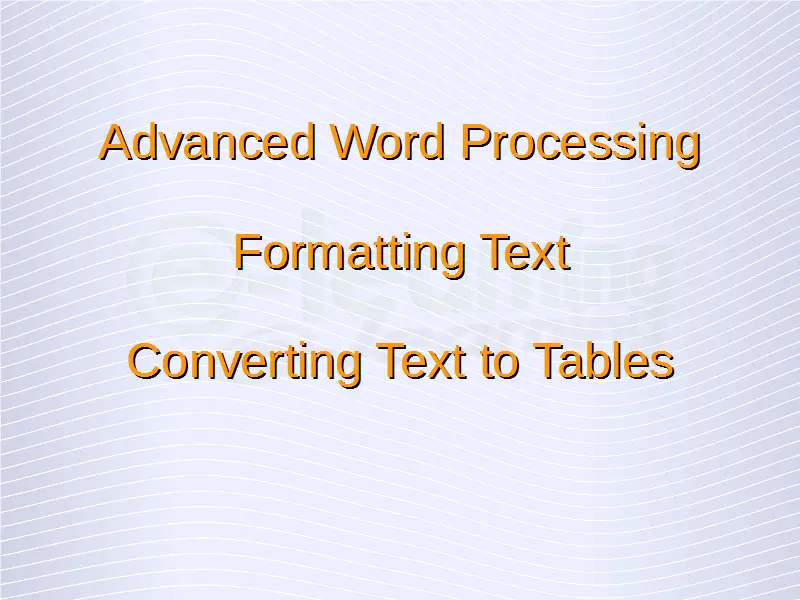 Advanced Word Processing

Formatting Text

Converting Text to Tables